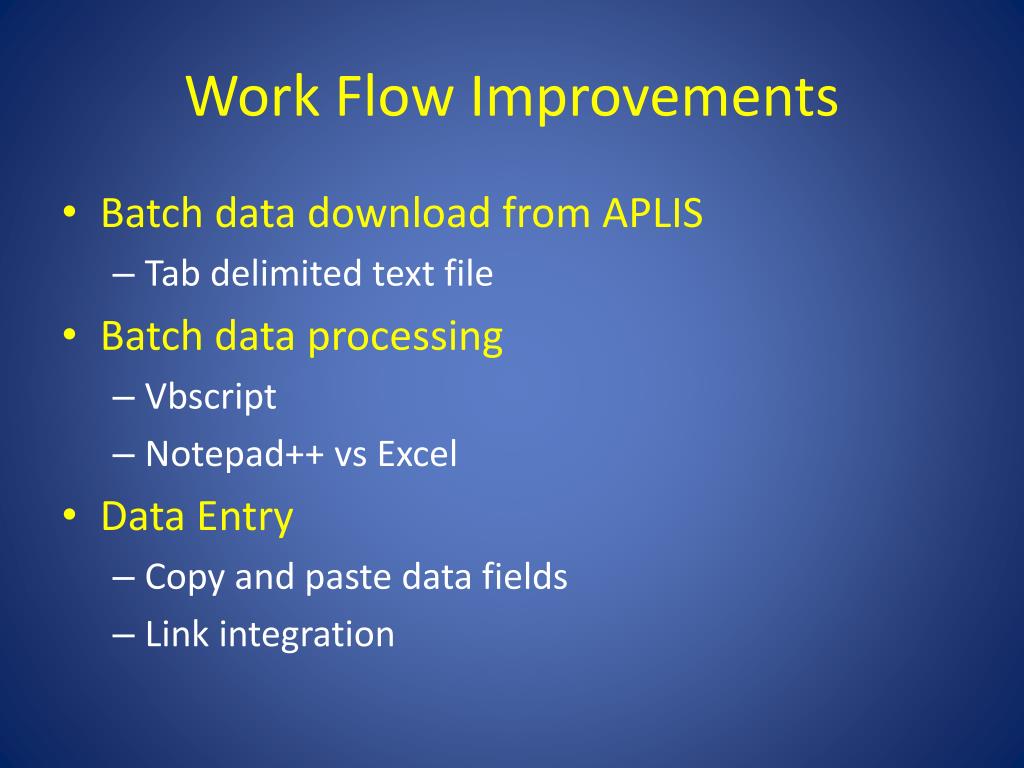 Work Flow Improvements

• Batch data download from APLIS
– Tab delimited text file
• Batch data processing
– Vbscript
– Notepad++ vs Excel
• Data Entry
– Copy and paste data fields
– Link integration